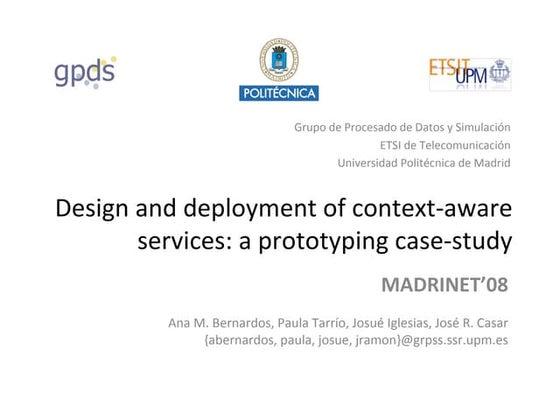 gpds

POLITÉCNICA

ETSIT UPM

Grupo de Procesado de Datos y Simulación
ETSI de Telecomunicación
Universidad Politécnica de Madrid

Design and deployment of context-aware services: a prototyping case-study

MADRINET'08

Ana M. Bernardos, Paula Tarrío, Josué Iglesias, José R. Casar
{abernardos, paula, josue, jramon}@grpss.ssr.upm.es